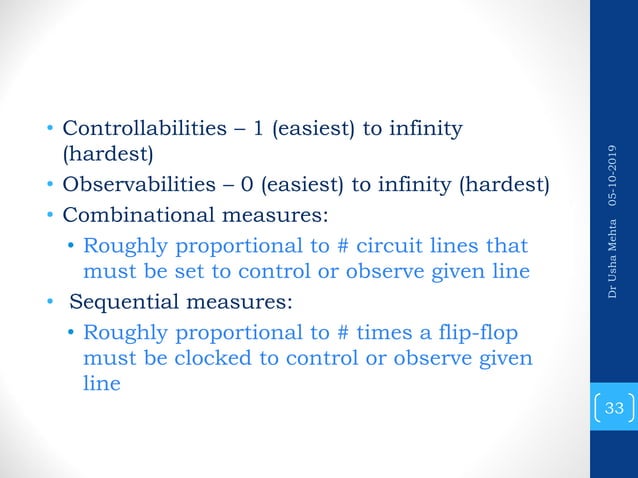 • Controllabilities – 1 (easiest) to infinity (hardest)
• Observabilities – 0 (easiest) to infinity (hardest)
• Combinational measures:
• Roughly proportional to # circuit lines that must be set to control or observe given line
• Sequential measures:
• Roughly proportional to # times a flip-flop must be clocked to control or observe given line

Dr Usha Mehta 05-10-2019

33